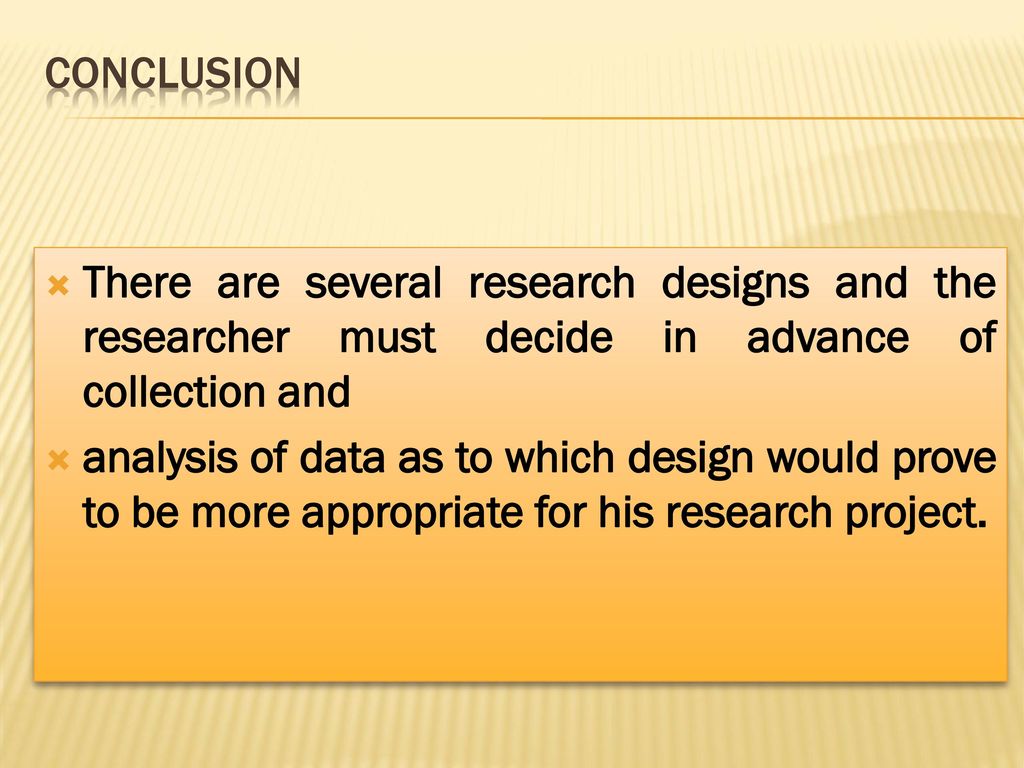 CONCLUSION

There are several research designs and the researcher must decide in advance of collection and

analysis of data as to which design would prove to be more appropriate for his research project.